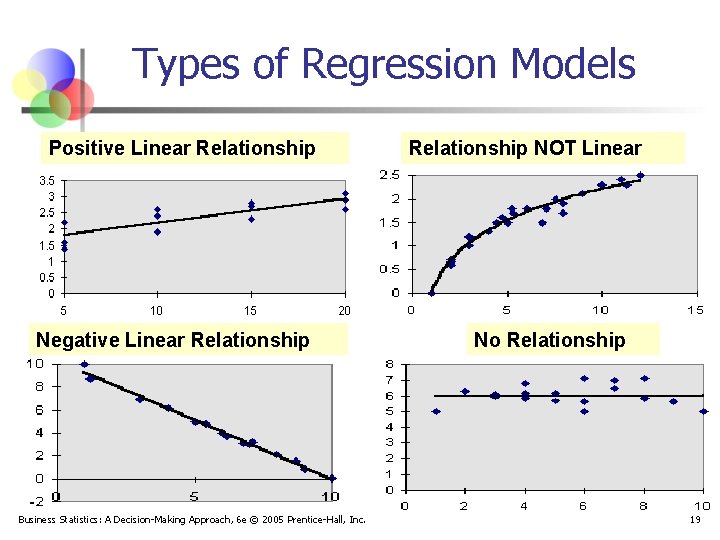 Types of Regression Models

Positive Linear Relationship

3.5
3
2.5
2
1.5
1
0.5
0
5
10
15
20

Relationship NOT Linear

2.5
2
1.5
1
0.5
0
0
5
10
15

Negative Linear Relationship

10
8
6
4
2
0
-2
0
5
10

No Relationship

8
7
6
5
4
3
2
1
0
0
2
4
6
8
10

Business Statistics: A Decision-Making Approach, 6e © 2005 Prentice-Hall, Inc.

19